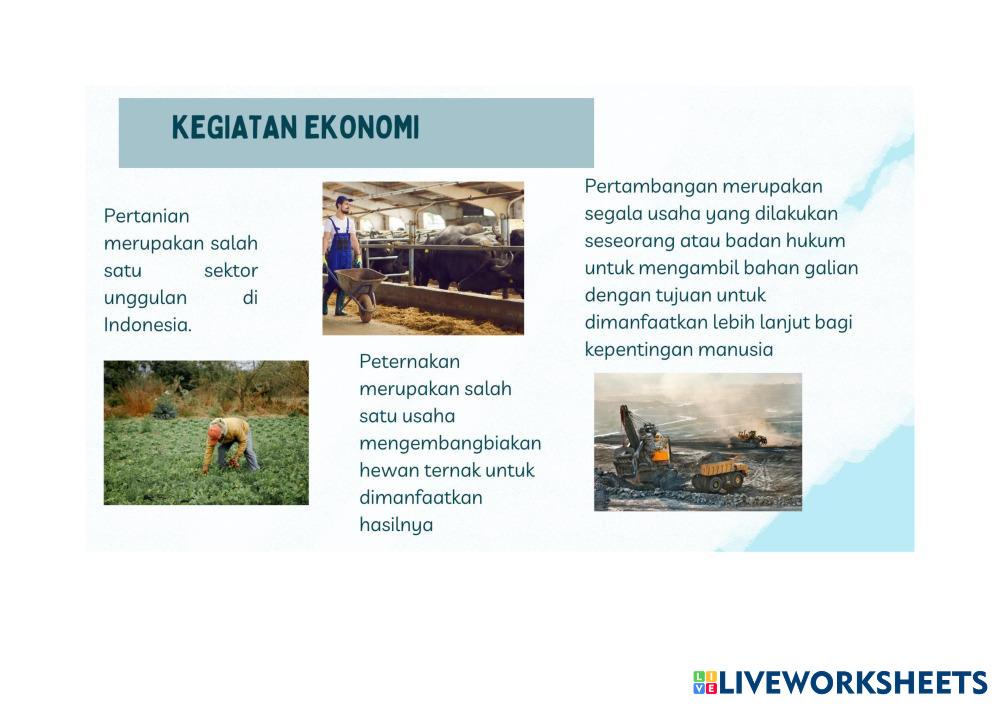 KEGIATAN EKONOMI

Pertanian merupakan salah satu sektor unggulan di Indonesia.

Peternakan merupakan salah satu usaha mengembangbiakan hewan ternak untuk dimanfaatkan hasilnya

Pertambangan merupakan segala usaha yang dilakukan seseorang atau badan hukum untuk mengambil bahan galian dengan tujuan untuk dimanfaatkan lebih lanjut bagi kepentingan manusia

LIVEWORKSHEETS